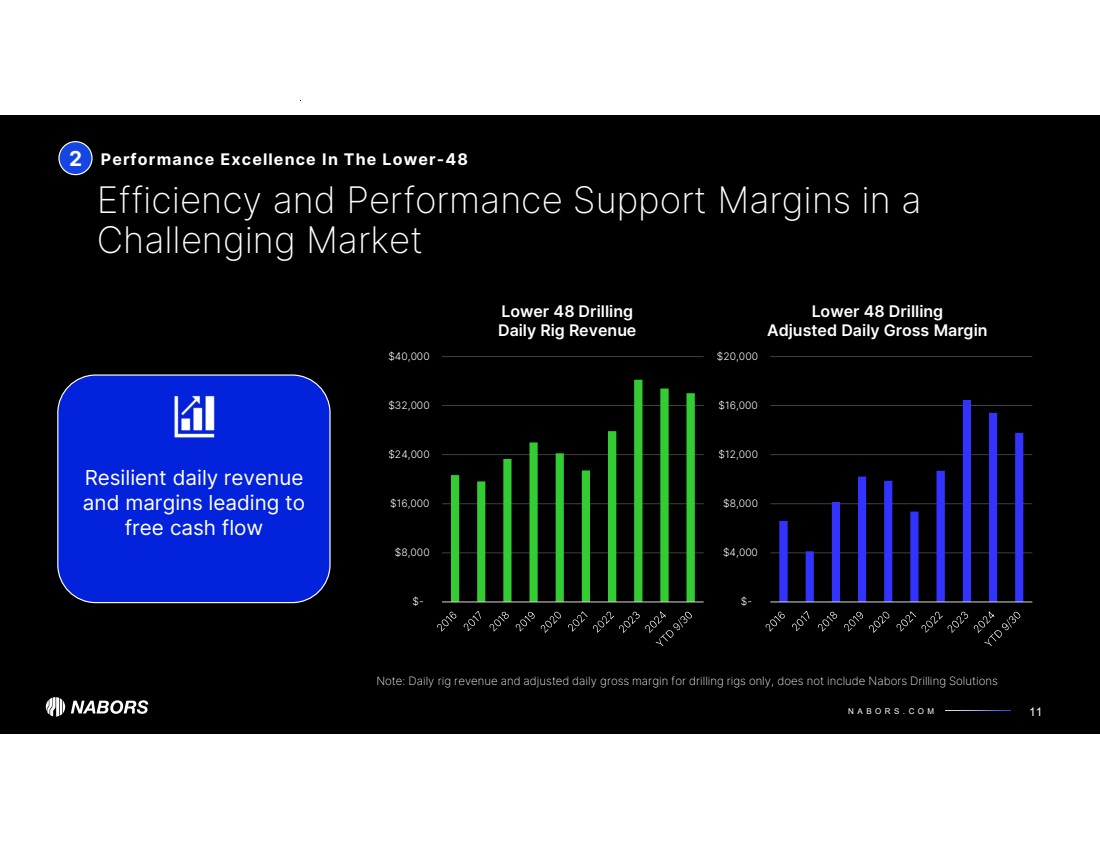 2 Performance Excellence In The Lower-48

Efficiency and Performance Support Margins in a Challenging Market

Resilient daily revenue and margins leading to free cash flow

Lower 48 Drilling
Daily Rig Revenue

$40,000
$32,000
$24,000
$16,000
$8,000
$-

2016 2017 2018 2019 2020 2021 2022 2023 2024 YTD 9/30

Lower 48 Drilling
Adjusted Daily Gross Margin

$20,000
$16,000
$12,000
$8,000
$4,000
$-

2016 2017 2018 2019 2020 2021 2022 2023 2024 YTD 9/30

Note: Daily rig revenue and adjusted daily gross margin for drilling rigs only, does not include Nabors Drilling Solutions

NABORS

NABORS.COM 11